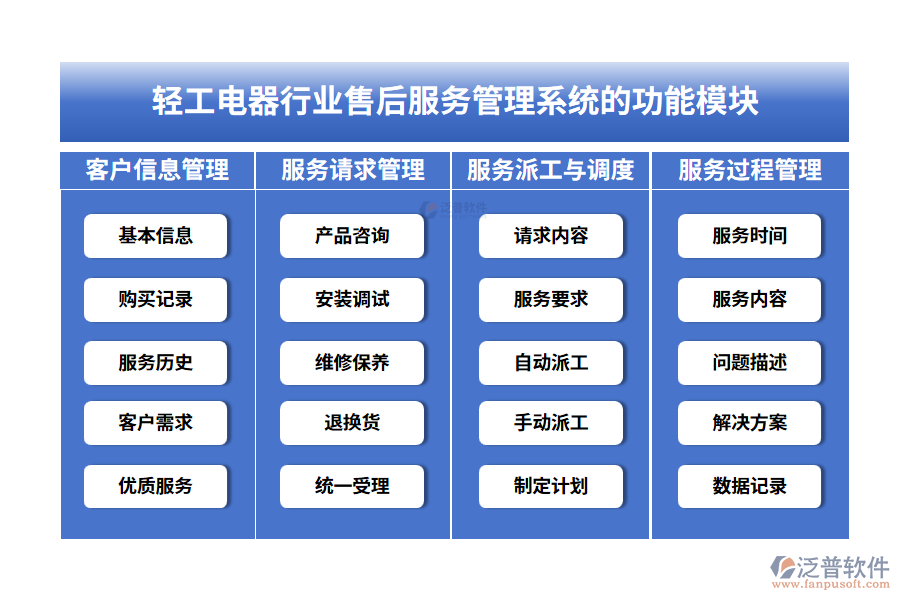 轻工电器行业售后服务管理系统的功能模块

客户信息管理

基本信息

购买记录

服务历史

客户需求

优质服务

服务请求管理

产品咨询

安装调试

维修保养

退换货

统一受理

服务派工与调度

请求内容

服务要求

自动派工

手动派工

制定计划

服务过程管理

服务时间

服务内容

问题描述

解决方案

数据记录

泛普软件

泛普软件
www.fanpusoft.com